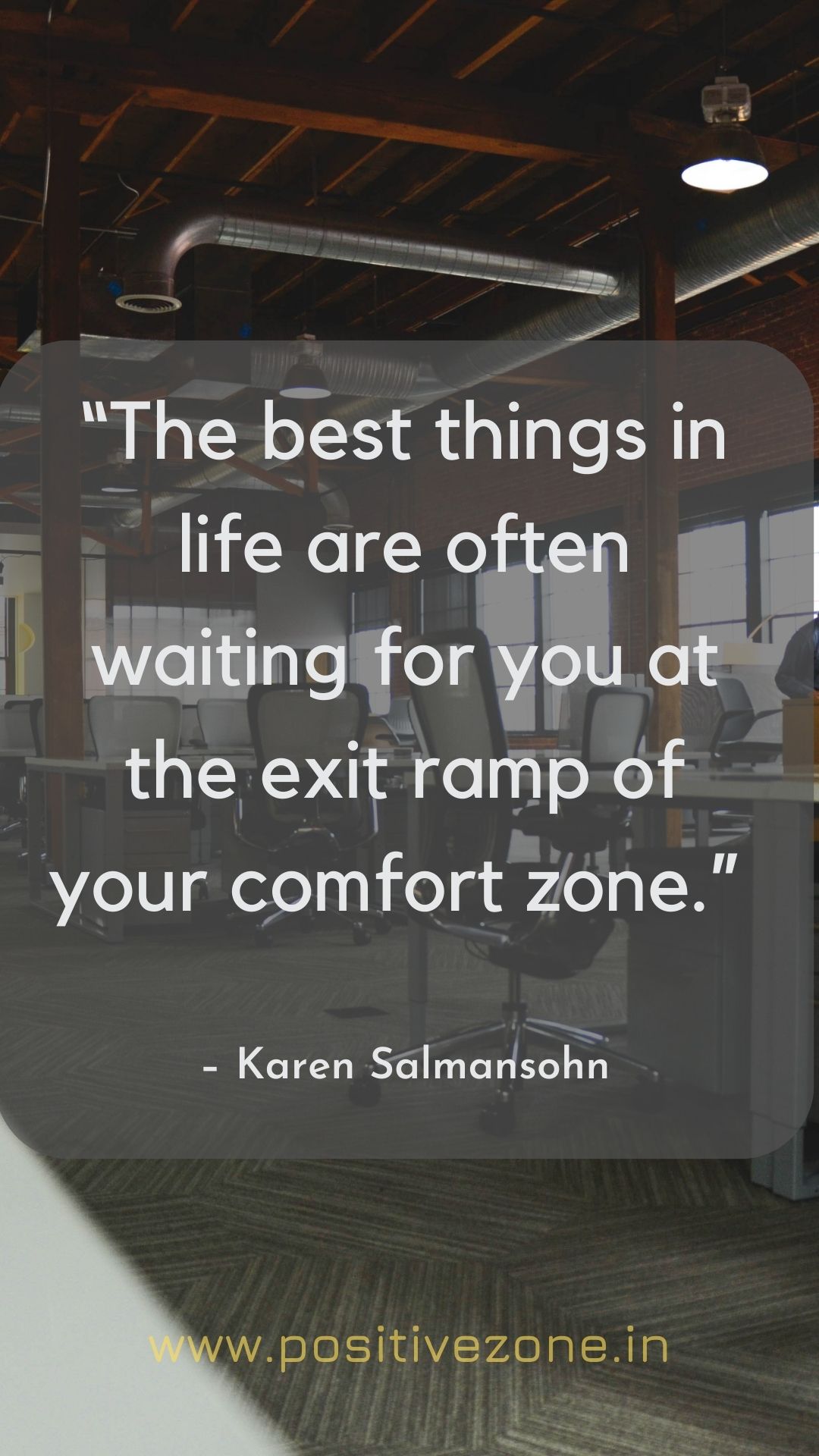 “The best things in life are often waiting for you at the exit ramp of your comfort zone.”

- Karen Salmansohn

www.positivezone.in